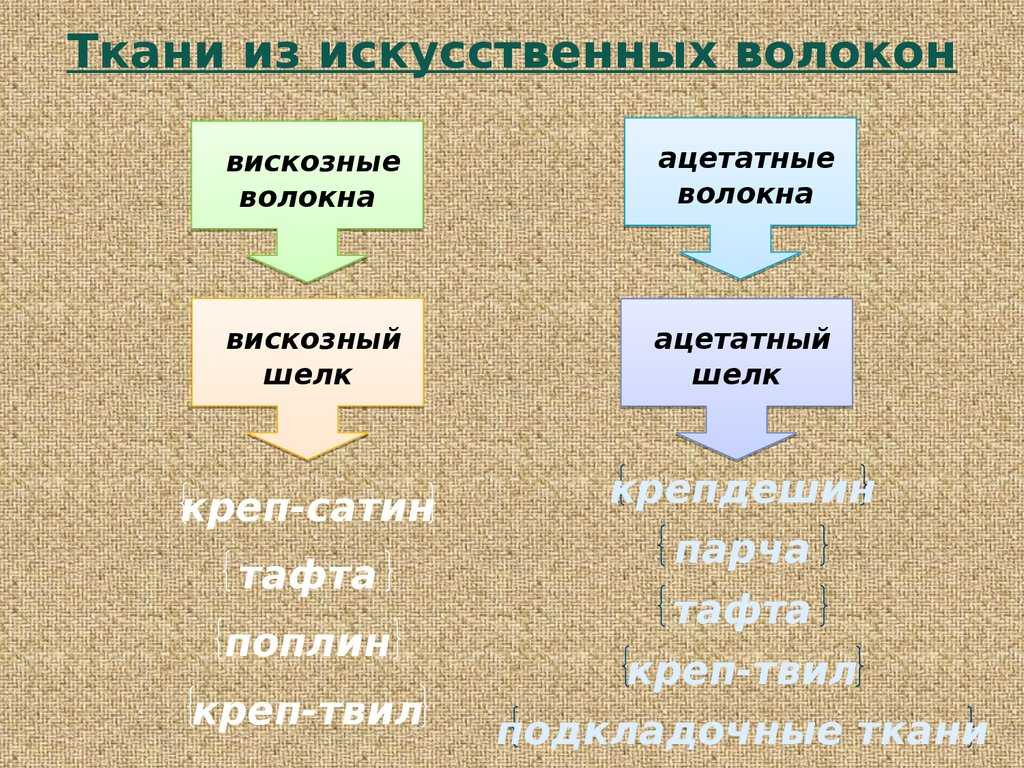 Ткани из искусственных волокон

вискозные волокна

вискозный шелк

креп-сатин
тафта
поплин
креп-твил

ацетатные волокна

ацетатный шелк

крепдешин
парча
тафта
креп-твил
подкладочные ткани